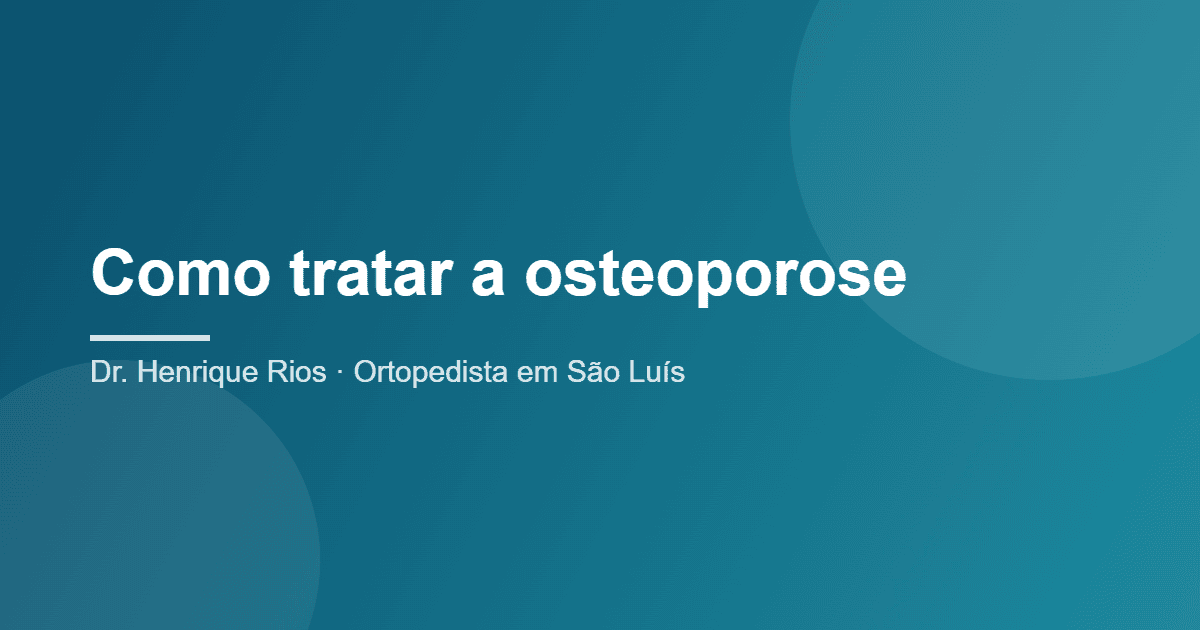 Como tratar a osteoporose

Dr. Henrique Rios · Ortopedista em São Luís